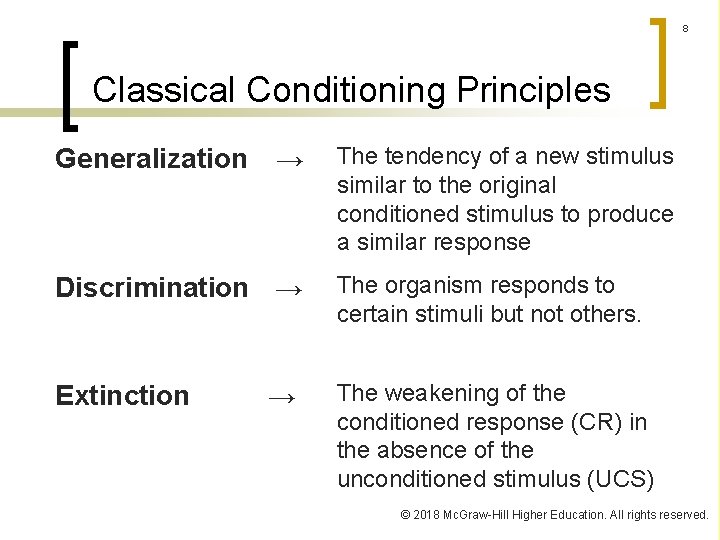 8

Classical Conditioning Principles

Generalization → The tendency of a new stimulus similar to the original conditioned stimulus to produce a similar response

Discrimination → The organism responds to certain stimuli but not others.

Extinction → The weakening of the conditioned response (CR) in the absence of the unconditioned stimulus (UCS)

© 2018 McGraw-Hill Higher Education. All rights reserved.